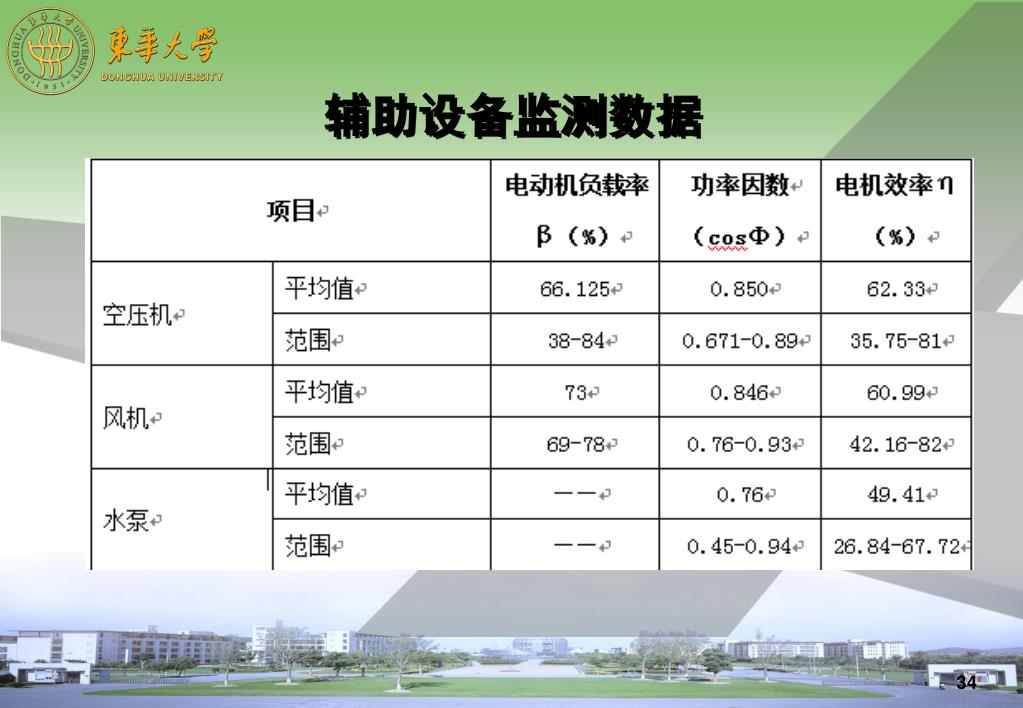 東華大學
DONGHUA UNIVERSITY

辅助设备监测数据

| 项目 | | 电动机负载率 β（%） | 功率因数（cosΦ） | 电机效率η（%） |
|---|---|---|---|---|
| 空压机 | 平均值 | 66.125 | 0.850 | 62.33 |
| | 范围 | 38-84 | 0.671-0.89 | 35.75-81 |
| 风机 | 平均值 | 73 | 0.846 | 60.99 |
| | 范围 | 69-78 | 0.76-0.93 | 42.16-82 |
| 水泵 | 平均值 | —— | 0.76 | 49.41 |
| | 范围 | —— | 0.45-0.94 | 26.84-67.72 |

34